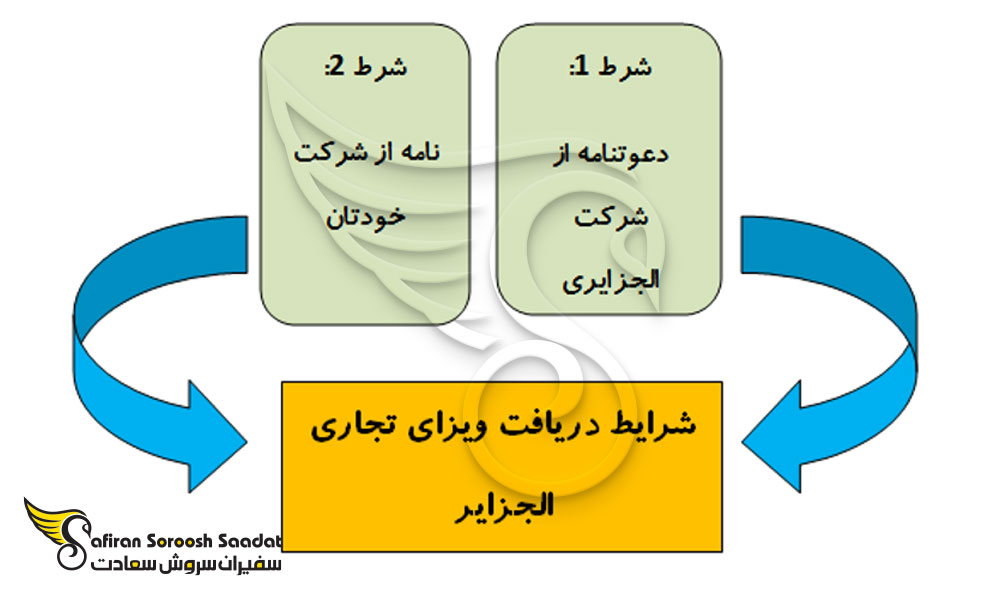 شرط 1:

دعوتنامه از شرکت الجزایری

شرط 2:

نامه از شرکت خودتان

شرایط دریافت ویزای تجاری الجزایر

Safiran Soroosh Saadat
سفیران سروش سعادت